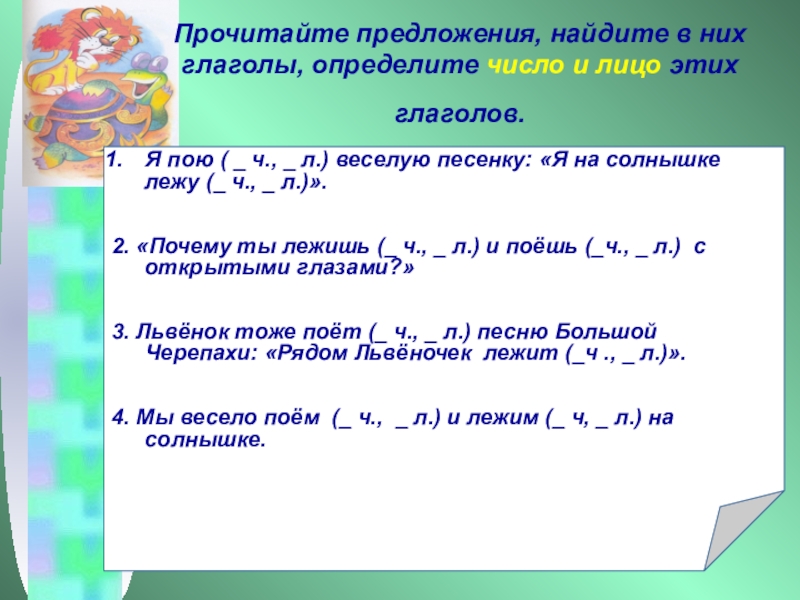 Прочитайте предложения, найдите в них глаголы, определите число и лицо этих глаголов.

1. Я пою ( _ ч., _ л.) веселую песенку: «Я на солнышке лежу (_ ч., _ л.)».

2. «Почему ты лежишь (_ ч., _ л.) и поёшь (_ч., _ л.) с открытыми глазами?»

3. Львёнок тоже поёт (_ ч., _ л.) песню Большой Черепахи: «Рядом Львёночек лежит (_ч ., _ л.)».

4. Мы весело поём (_ ч., _ л.) и лежим (_ ч, _ л.) на солнышке.